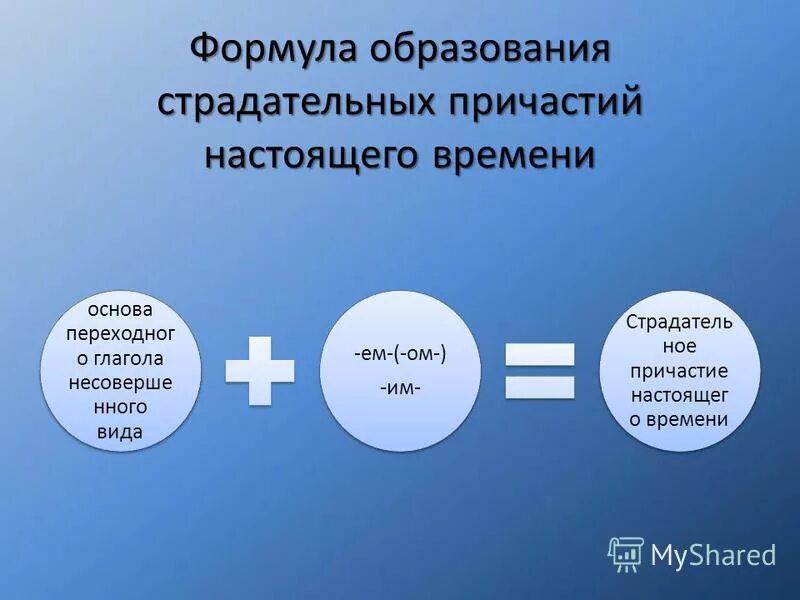 Формула образования страдательных причастий настоящего времени

основа переходного глагола несовершенного вида

-ем-(-ом-)
-им-

Страдательное причастие настоящего времени

MyShared